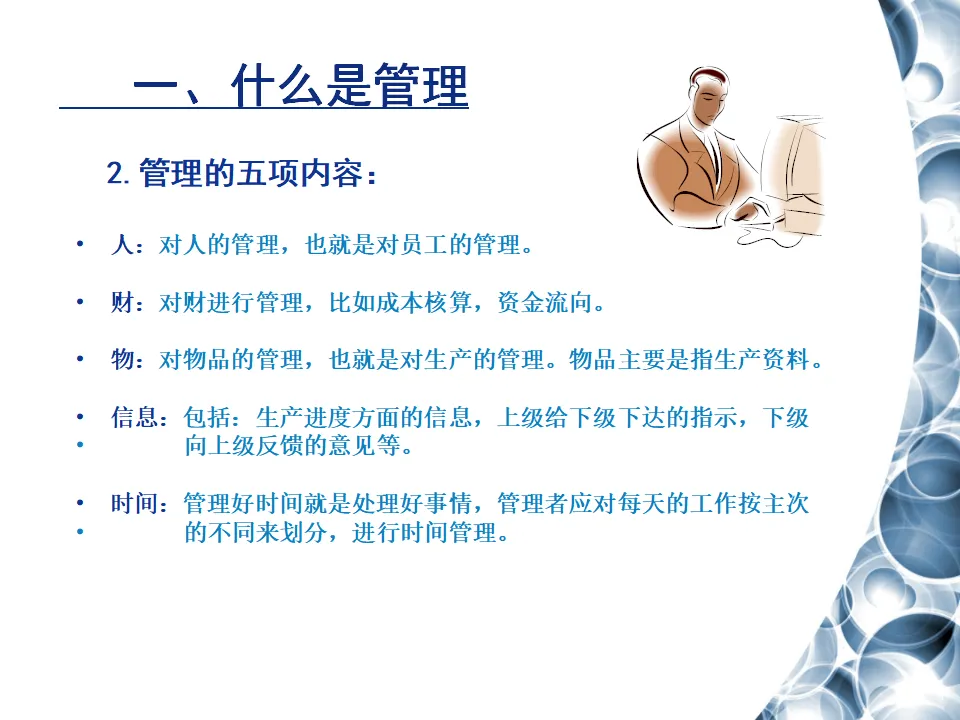 一、什么是管理

2. 管理的五项内容：

• 人：对人的管理，也就是对员工的管理。

• 财：对财进行管理，比如成本核算，资金流向。

• 物：对物品的管理，也就是对生产的管理。物品主要是指生产资料。

• 信息：包括：生产进度方面的信息，上级给下级下达的指示，下级
• 向上级反馈的意见等。

• 时间：管理好时间就是处理好事情，管理者应对每天的工作按主次
• 的不同来划分，进行时间管理。